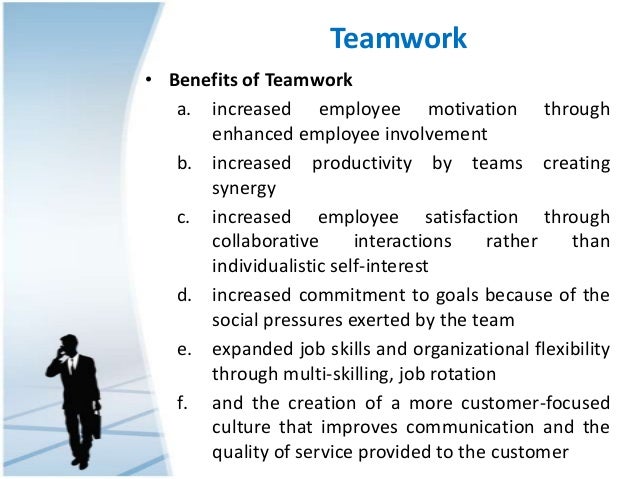 Teamwork

• Benefits of Teamwork

a. increased employee motivation through enhanced employee involvement

b. increased productivity by teams creating synergy

c. increased employee satisfaction through collaborative interactions rather than individualistic self-interest

d. increased commitment to goals because of the social pressures exerted by the team

e. expanded job skills and organizational flexibility through multi-skilling, job rotation

f. and the creation of a more customer-focused culture that improves communication and the quality of service provided to the customer